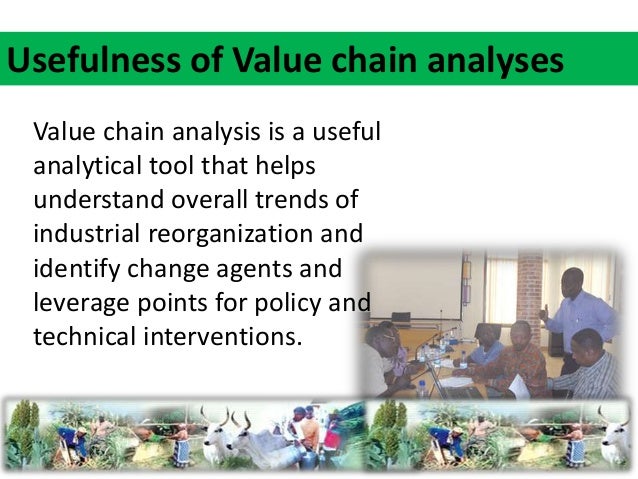 Usefulness of Value chain analyses

Value chain analysis is a useful analytical tool that helps understand overall trends of industrial reorganization and identify change agents and leverage points for policy and technical interventions.